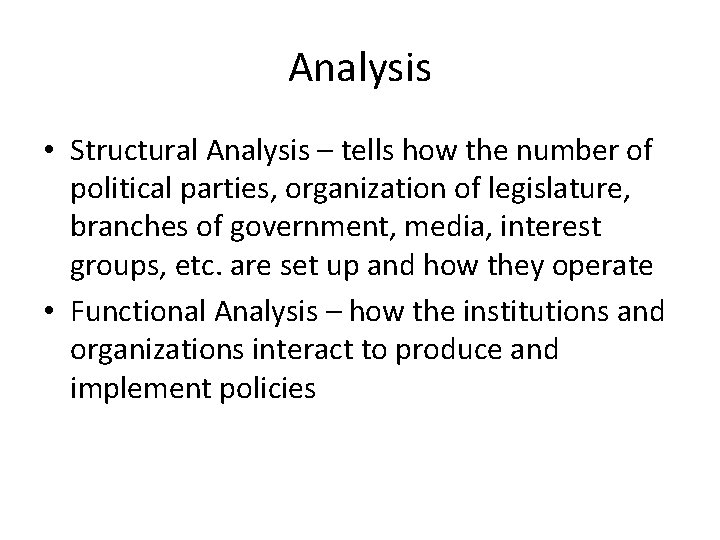 Analysis

• Structural Analysis – tells how the number of political parties, organization of legislature, branches of government, media, interest groups, etc. are set up and how they operate

• Functional Analysis – how the institutions and organizations interact to produce and implement policies